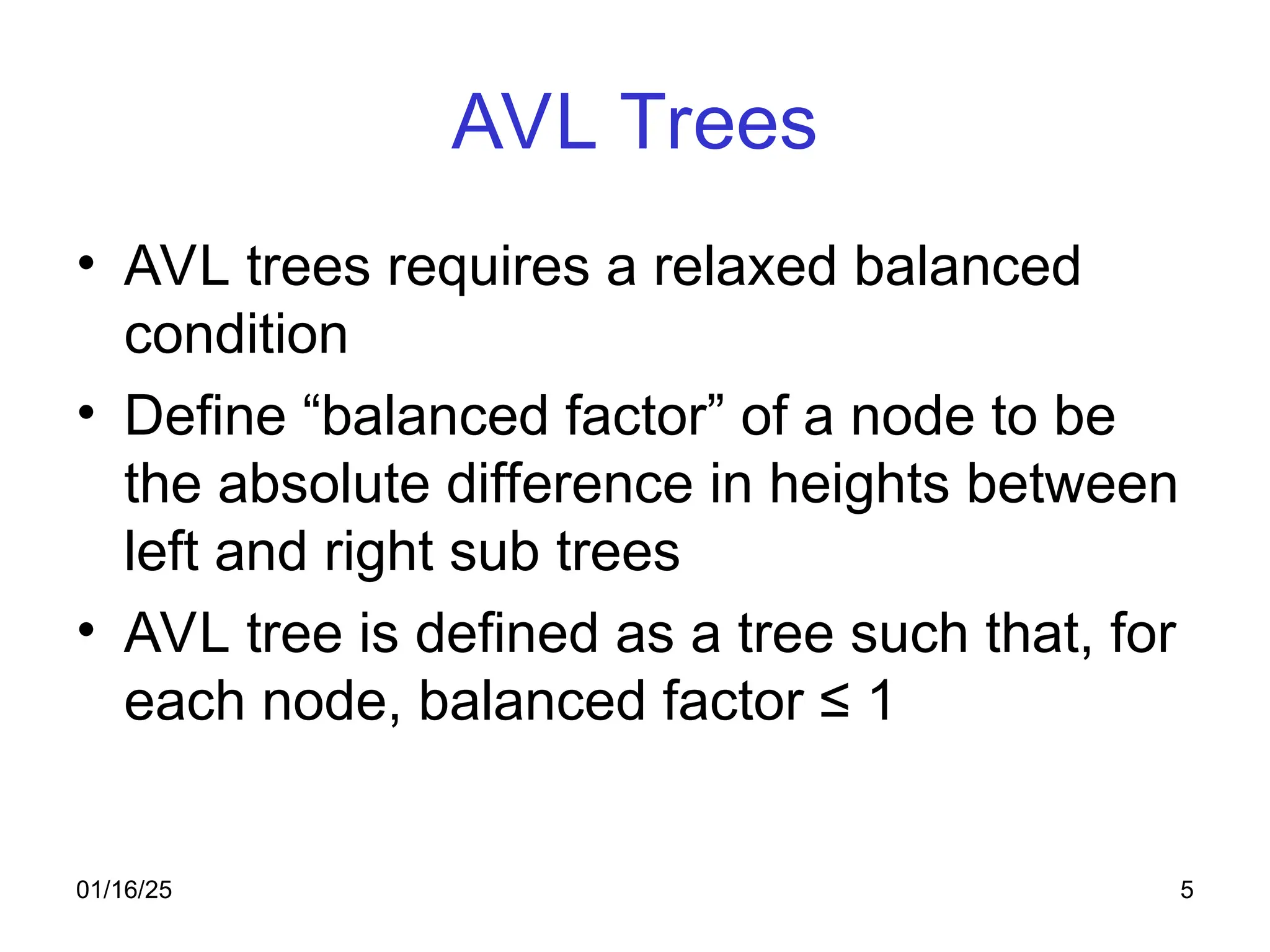 AVL Trees

• AVL trees requires a relaxed balanced condition

• Define “balanced factor” of a node to be the absolute difference in heights between left and right sub trees

• AVL tree is defined as a tree such that, for each node, balanced factor $\leq 1$

01/16/25

5